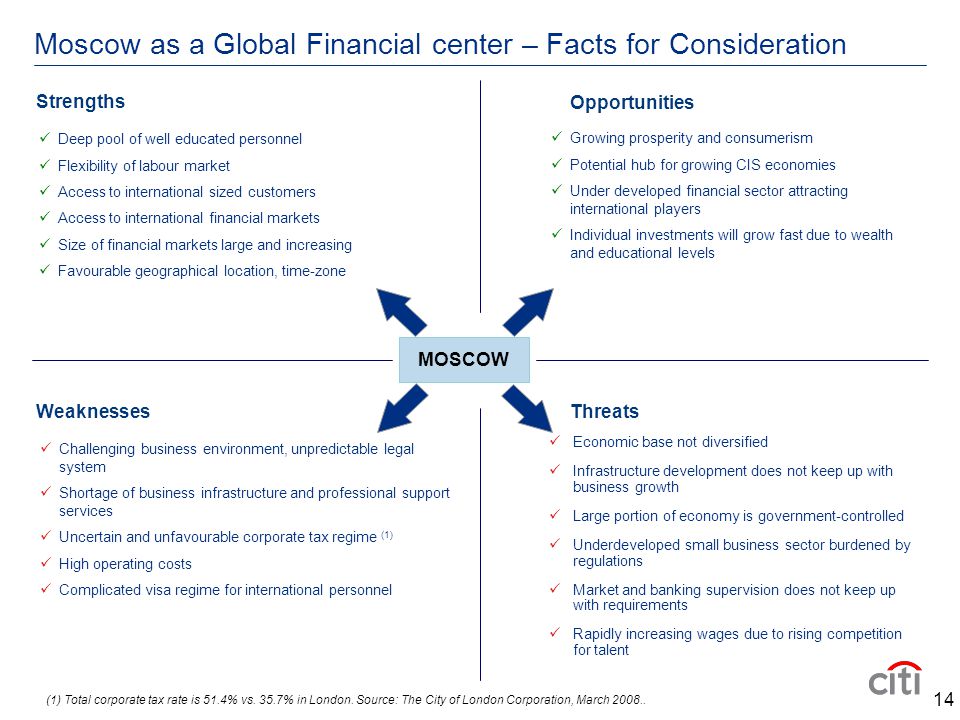 Moscow as a Global Financial center – Facts for Consideration

Strengths

✓ Deep pool of well educated personnel
✓ Flexibility of labour market
✓ Access to international sized customers
✓ Access to international financial markets
✓ Size of financial markets large and increasing
✓ Favourable geographical location, time-zone

Opportunities

✓ Growing prosperity and consumerism
✓ Potential hub for growing CIS economies
✓ Under developed financial sector attracting international players
✓ Individual investments will grow fast due to wealth and educational levels

MOSCOW

Weaknesses

✓ Challenging business environment, unpredictable legal system
✓ Shortage of business infrastructure and professional support services
✓ Uncertain and unfavourable corporate tax regime $^{(1)}$
✓ High operating costs
✓ Complicated visa regime for international personnel

Threats

✓ Economic base not diversified
✓ Infrastructure development does not keep up with business growth
✓ Large portion of economy is government-controlled
✓ Underdeveloped small business sector burdened by regulations
✓ Market and banking supervision does not keep up with requirements
✓ Rapidly increasing wages due to rising competition for talent

(1) Total corporate tax rate is 51.4% vs. 35.7% in London. Source: The City of London Corporation, March 2008..

citi

14